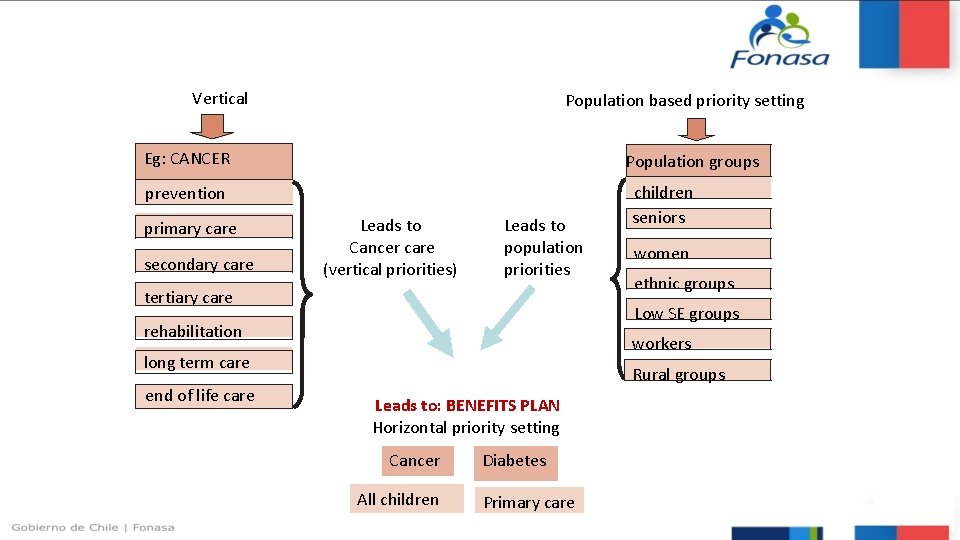 Fonasa

Vertical

Eg: CANCER

prevention

primary care

secondary care

tertiary care

rehabilitation

long term care

end of life care

Leads to Cancer care (vertical priorities)

Leads to population priorities

Population based priority setting

Population groups

children

seniors

women

ethnic groups

Low SE groups

workers

Rural groups

Leads to: BENEFITS PLAN
Horizontal priority setting

Cancer

Diabetes

All children

Primary care

Gobierno de Chile | Fonasa